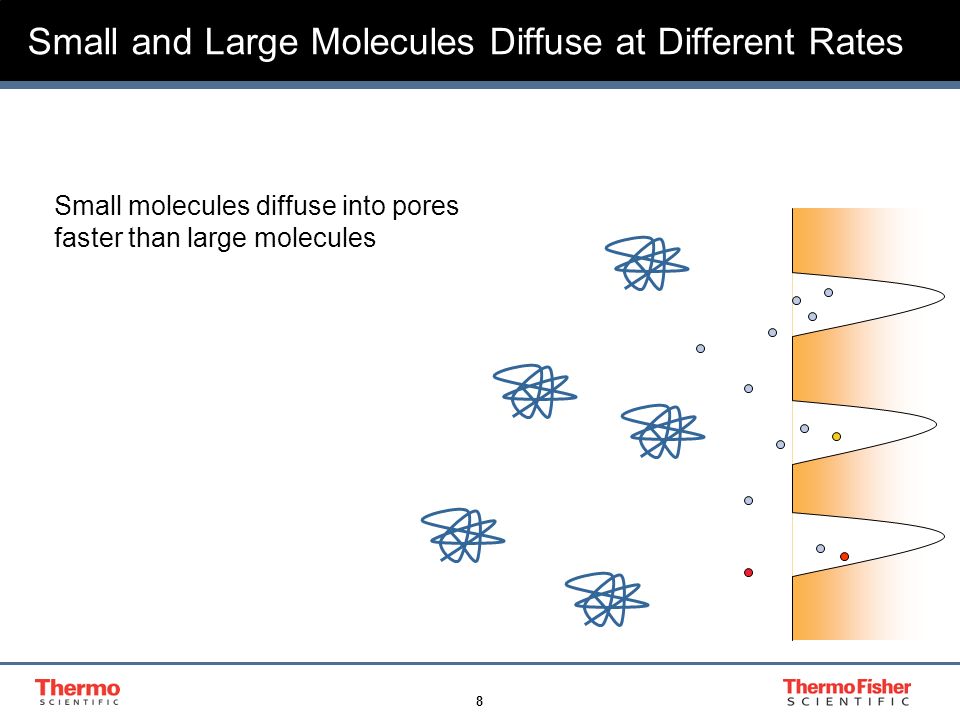 Small and Large Molecules Diffuse at Different Rates

Small molecules diffuse into pores faster than large molecules

Thermo SCIENTIFIC

8

ThermoFisher SCIENTIFIC